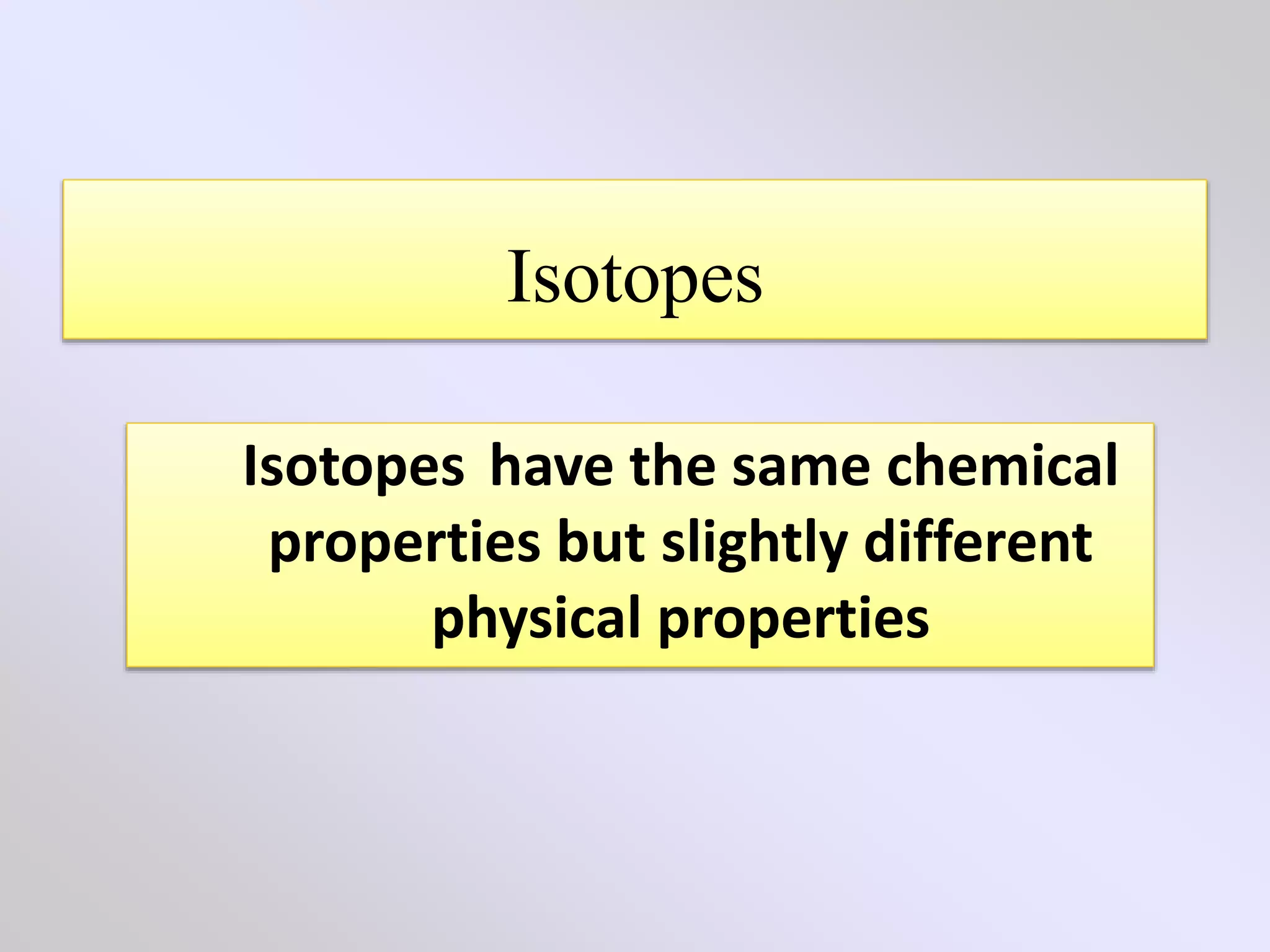 Isotopes

Isotopes have the same chemical properties but slightly different physical properties